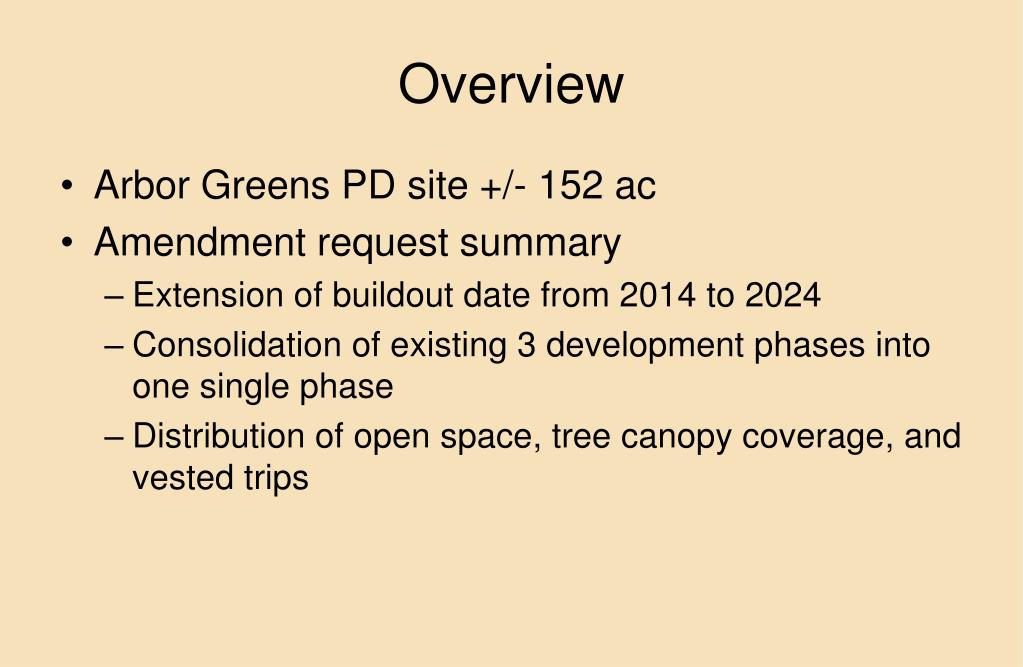 Overview

• Arbor Greens PD site +/- 152 ac
• Amendment request summary
  – Extension of buildout date from 2014 to 2024
  – Consolidation of existing 3 development phases into one single phase
  – Distribution of open space, tree canopy coverage, and vested trips